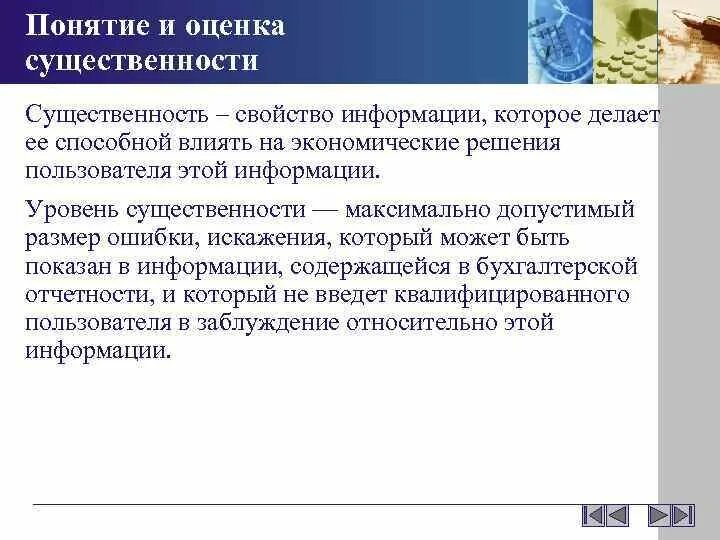 Понятие и оценка существенности

Существенность – свойство информации, которое делает ее способной влиять на экономические решения пользователя этой информации.

Уровень существенности — максимально допустимый размер ошибки, искажения, который может быть показан в информации, содержащейся в бухгалтерской отчетности, и который не введет квалифицированного пользователя в заблуждение относительно этой информации.